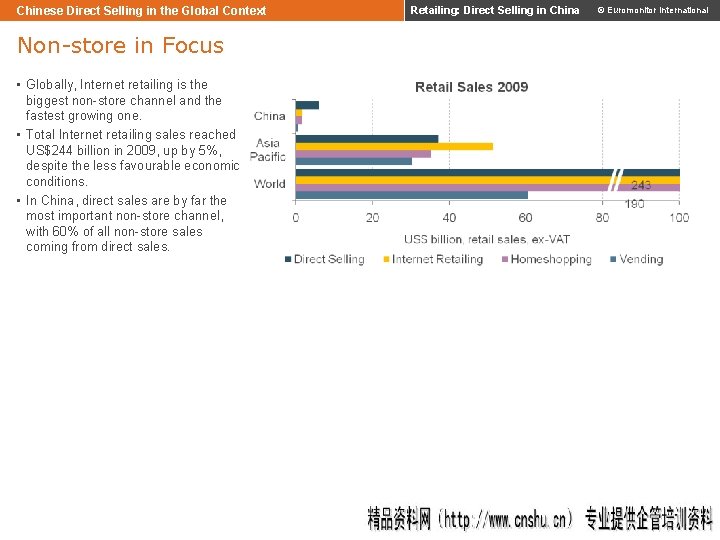 Chinese Direct Selling in the Global Context

Retailing: Direct Selling in China

© Euromonitor International

Non-store in Focus

▪ Globally, Internet retailing is the biggest non-store channel and the fastest growing one.

▪ Total Internet retailing sales reached US$244 billion in 2009, up by 5%, despite the less favourable economic conditions.

▪ In China, direct sales are by far the most important non-store channel, with 60% of all non-store sales coming from direct sales.

Retail Sales 2009

China

Asia Pacific

World

243

190

0 20 40 60 80 100

US$ billion, retail sales, ex-VAT

Direct Selling Internet Retailing Homeshopping Vending

精品资料网（http://www.cnshu.cn） 专业提供企管培训资料